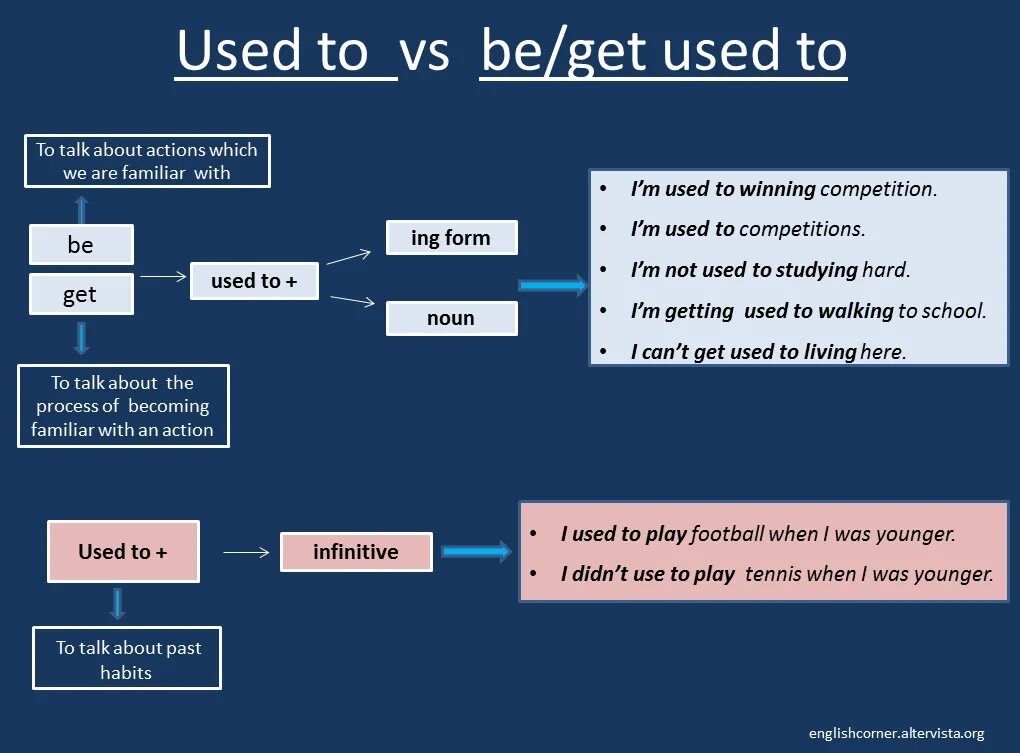 Used to vs be/get used to

To talk about actions which we are familiar with

be

get

used to +

ing form

noun

To talk about the process of becoming familiar with an action

- I'm used to winning competition.
- I'm used to competitions.
- I'm not used to studying hard.
- I'm getting used to walking to school.
- I can't get used to living here.

Used to +

infinitive

To talk about past habits

- I used to play football when I was younger.
- I didn't use to play tennis when I was younger.

englishcorner.altervista.org